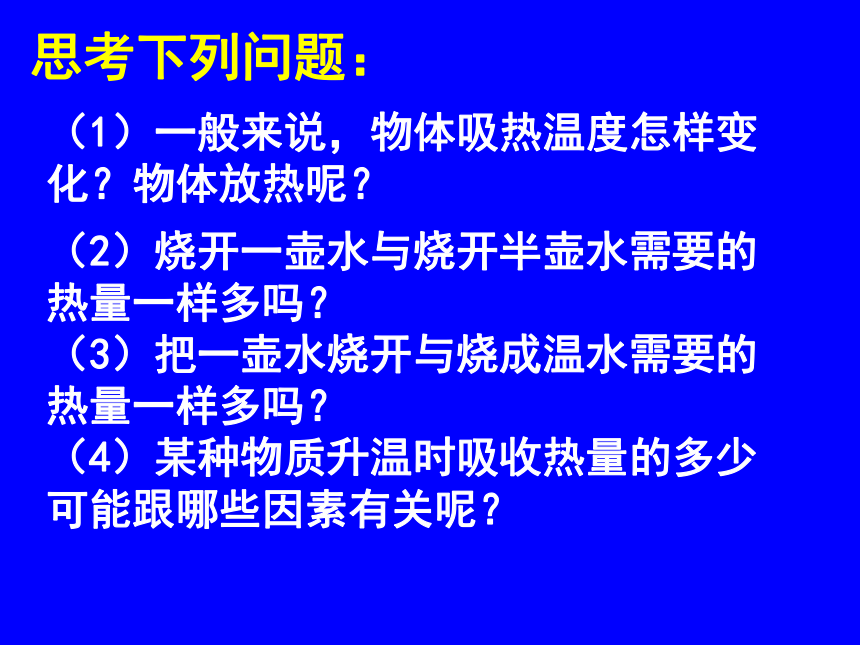 思考下列问题：

（1）一般来说，物体吸热温度怎样变化？物体放热呢？

（2）烧开一壶水与烧开半壶水需要的热量一样多吗？

（3）把一壶水烧开与烧成温水需要的热量一样多吗？

（4）某种物质升温时吸收热量的多少可能跟哪些因素有关呢？